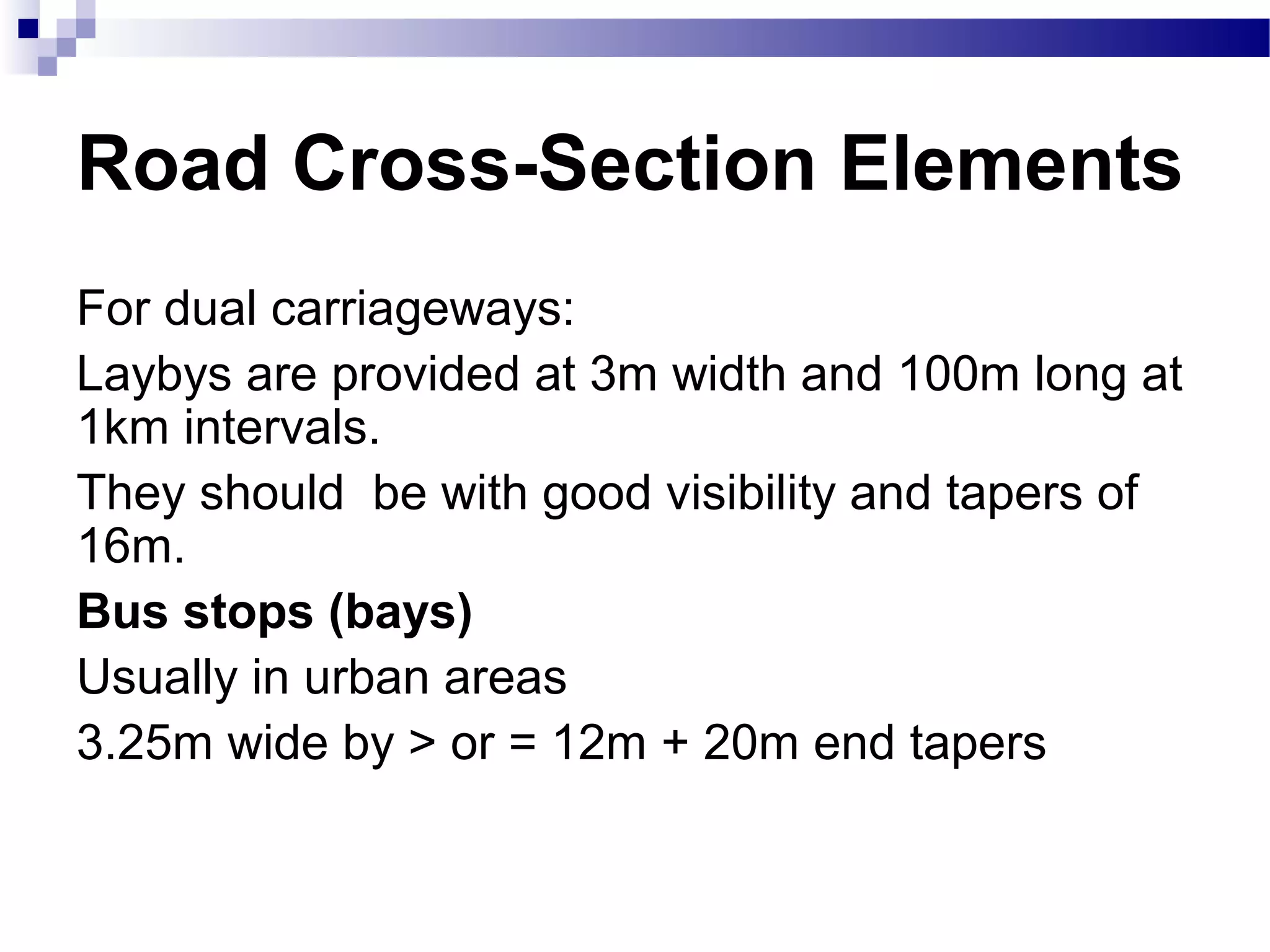 Road Cross-Section Elements

For dual carriageways:

Laybys are provided at 3m width and 100m long at 1km intervals.

They should  be with good visibility and tapers of 16m.

Bus stops (bays)

Usually in urban areas

3.25m wide by > or = 12m + 20m end tapers